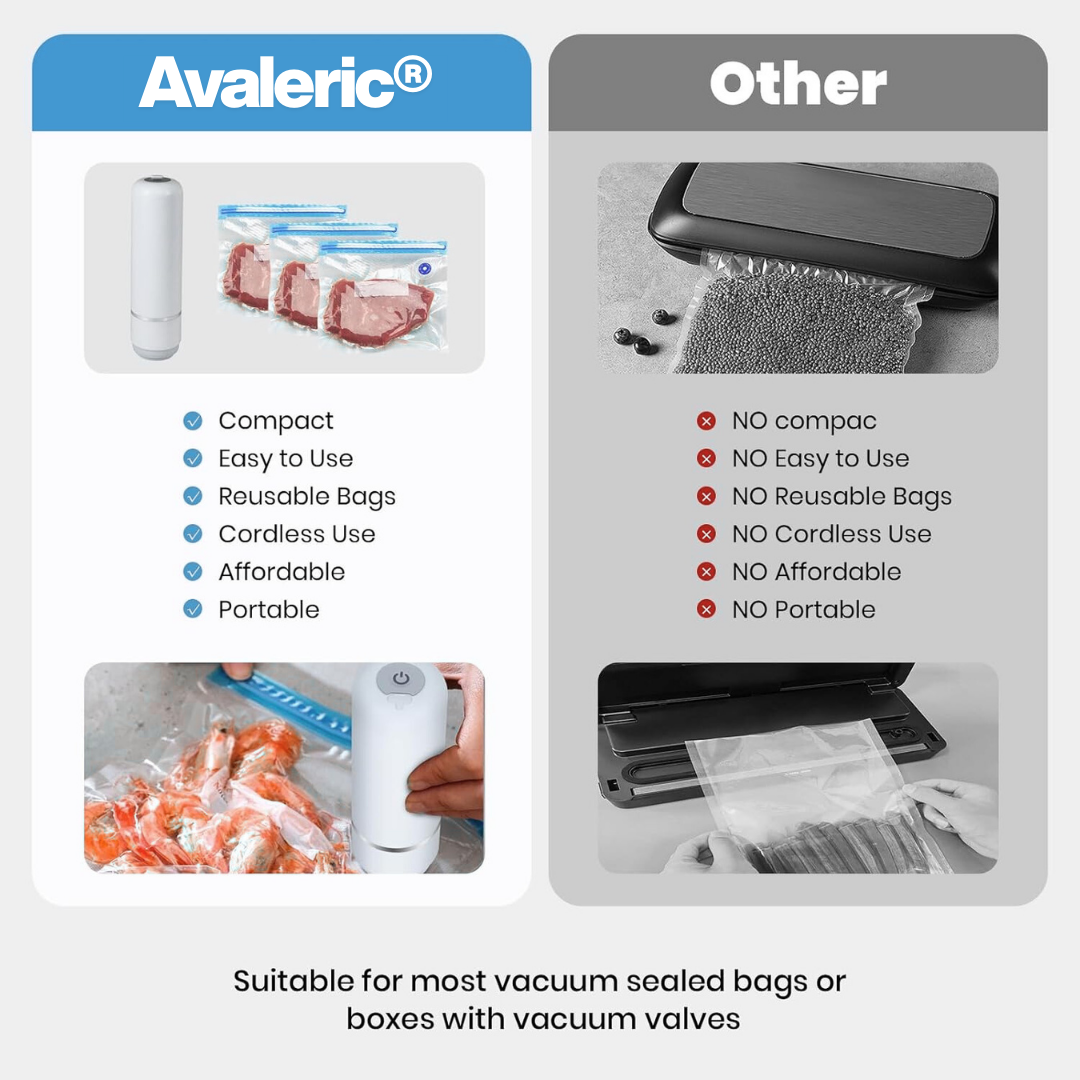 Avaleric®

Compact
Easy to Use
Reusable Bags
Cordless Use
Affordable
Portable

Other

NO compac
NO Easy to Use
NO Reusable Bags
NO Cordless Use
NO Affordable
NO Portable

Suitable for most vacuum sealed bags or boxes with vacuum valves